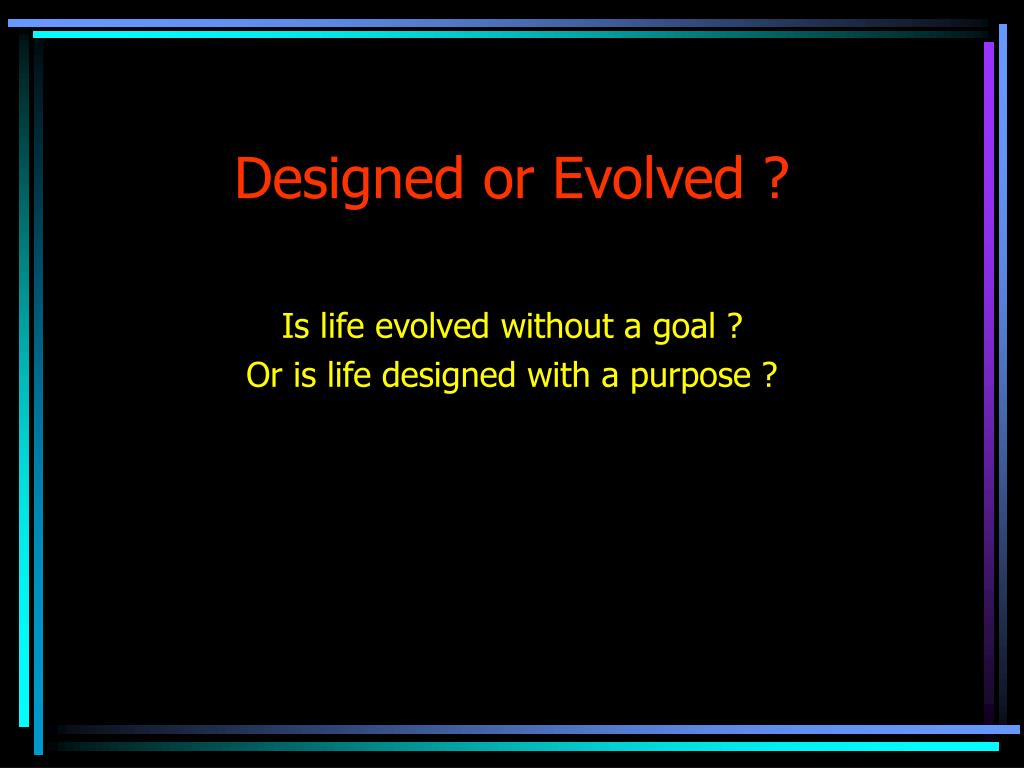 Designed or Evolved ?

Is life evolved without a goal ?
Or is life designed with a purpose ?